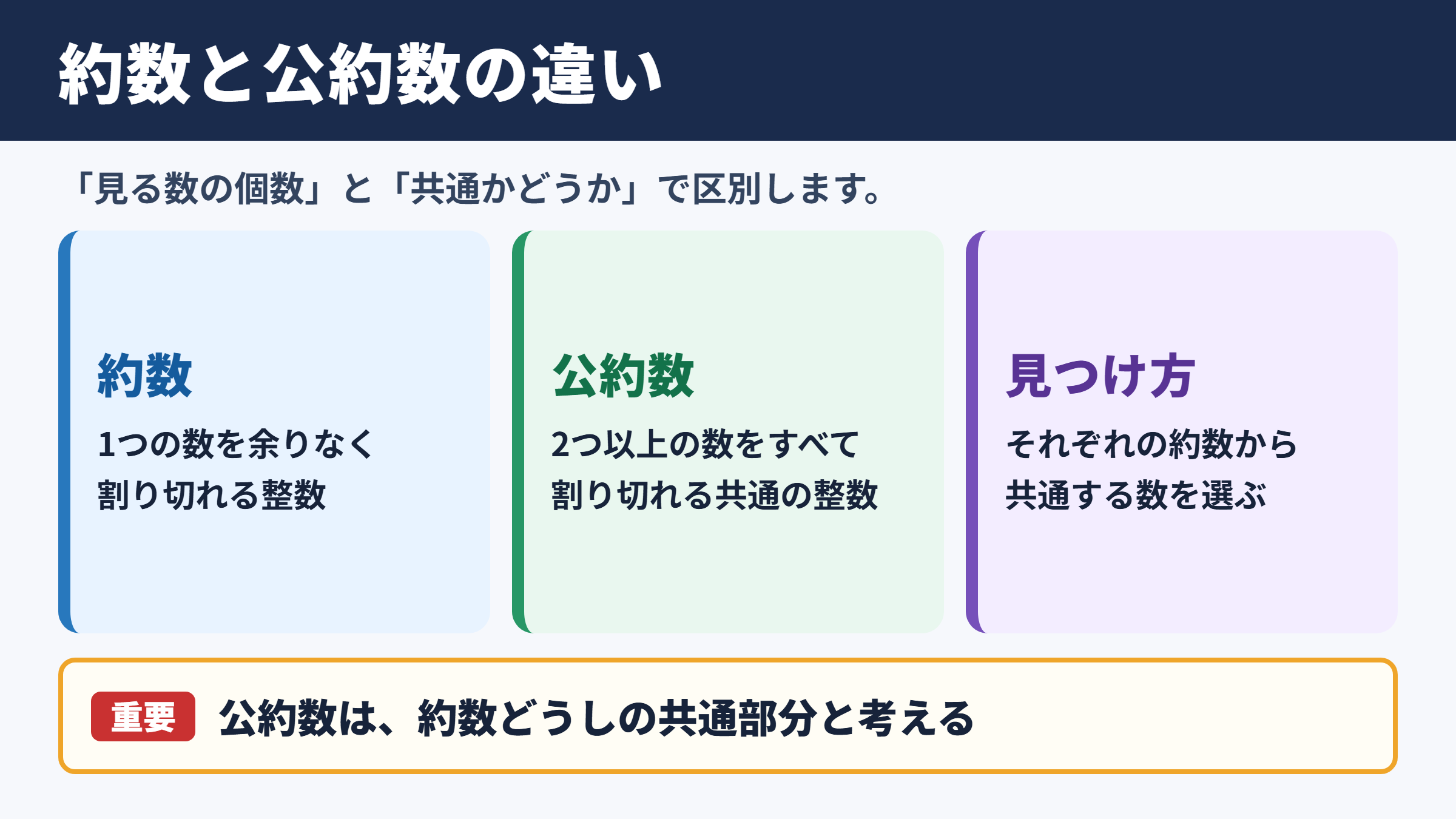 約数と公約数の違い

「見る数の個数」と「共通かどうか」で区別します。

約数

1つの数を余りなく割り切れる整数

公約数

2つ以上の数をすべて割り切れる共通の整数

見つけ方

それぞれの約数から共通する数を選ぶ

重要 公約数は、約数どうしの共通部分と考える